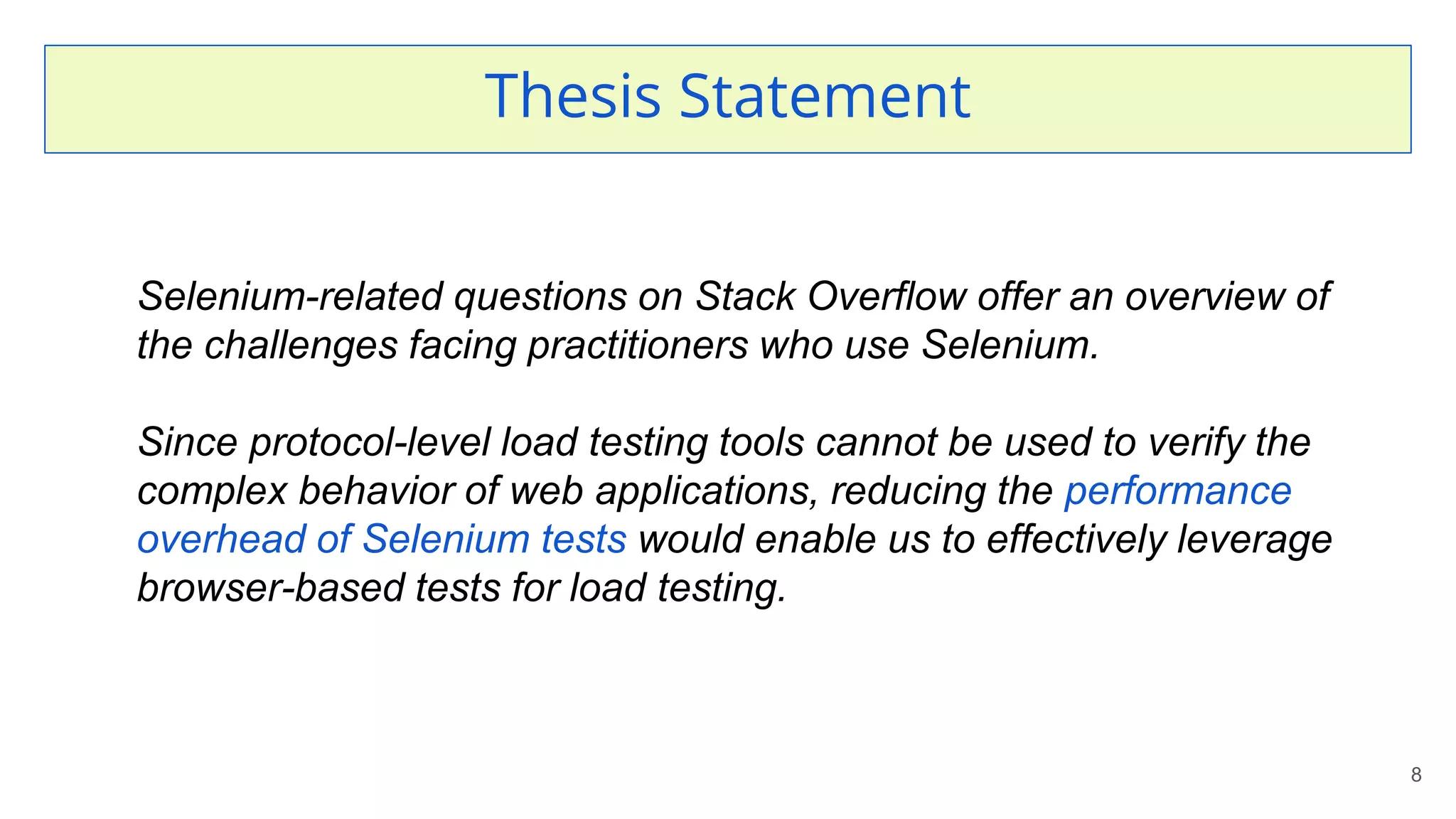 Thesis Statement

Selenium-related questions on Stack Overflow offer an overview of the challenges facing practitioners who use Selenium.

Since protocol-level load testing tools cannot be used to verify the complex behavior of web applications, reducing the performance overhead of Selenium tests would enable us to effectively leverage browser-based tests for load testing.

8